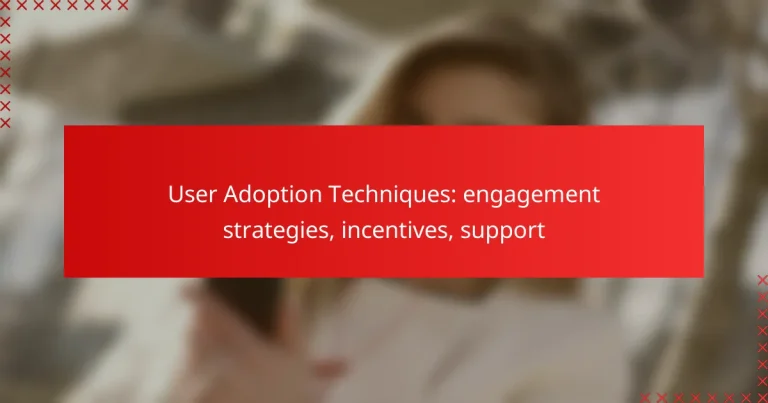 User Adoption Techniques: engagement strategies, incentives, support